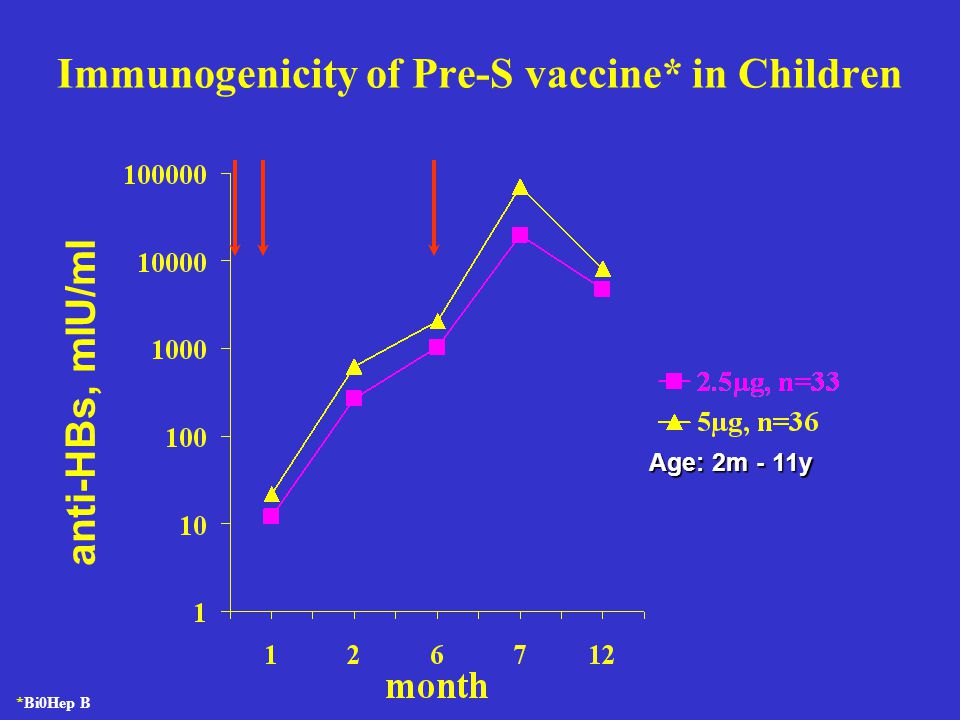 Immunogenicity of Pre-S vaccine* in Children

anti-HBs, mIU/ml

100000
10000
1000
100
10
1

1 2 6 7 12
month

2.5μg, n=33
5μg, n=36
Age: 2m - 11y

*Bi0Hep B